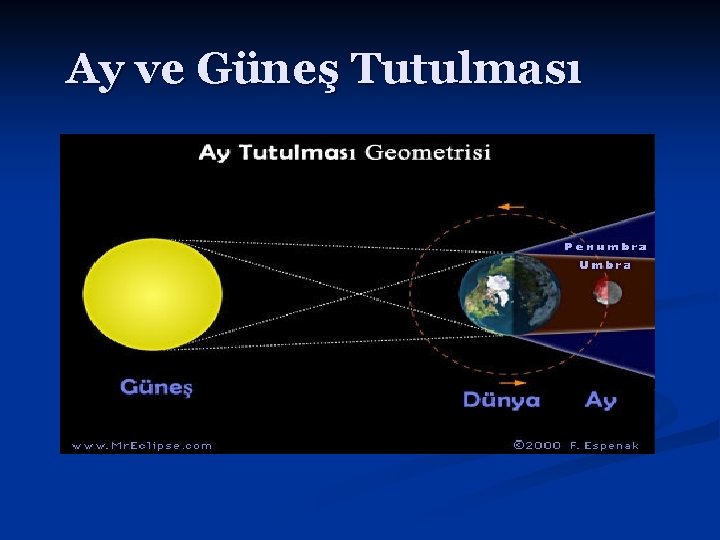 Ay ve Güneş Tutulması

Ay Tutulması Geometrisi

Penumbra

Umbra

Güneş

Dünya

Ay

www.MrEclipse.com

©2000 F. Espenak